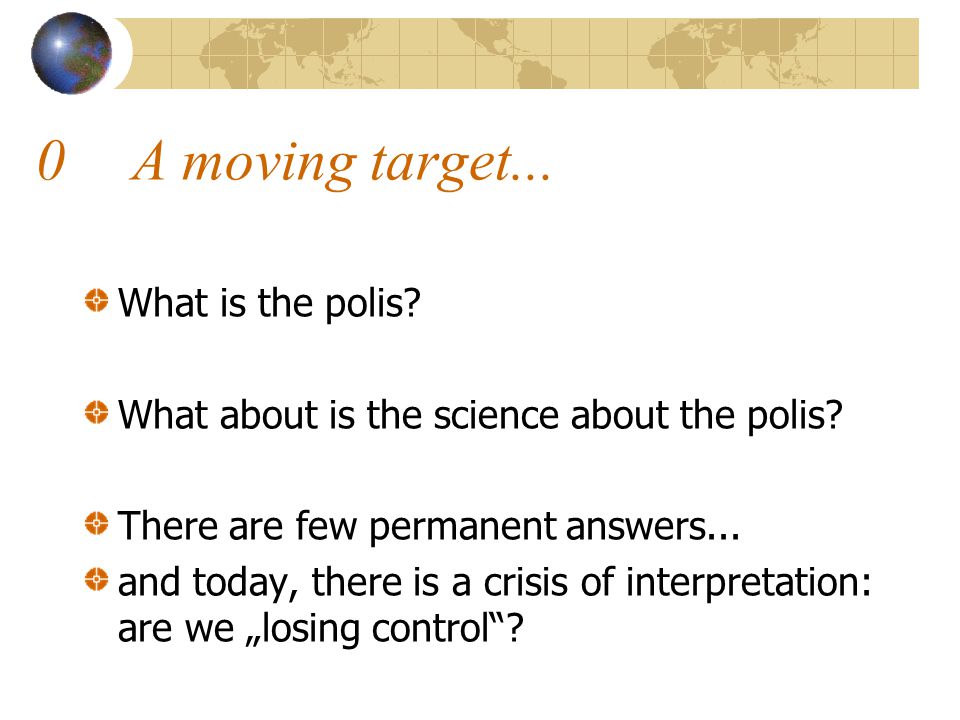 0 A moving target...

What is the polis?

What about is the science about the polis?

There are few permanent answers...

and today, there is a crisis of interpretation: are we „losing control“?